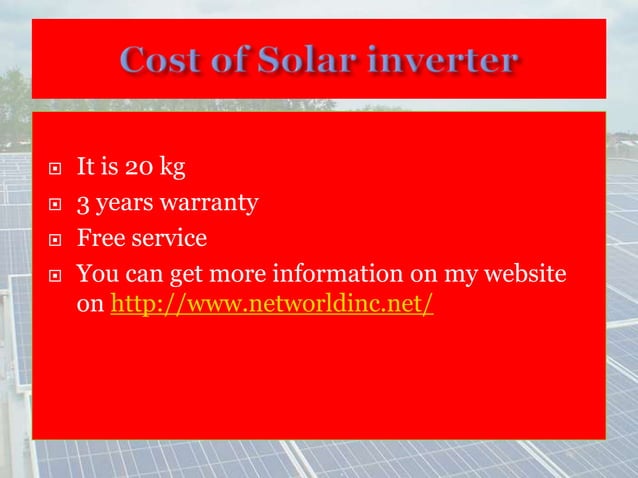 Cost of Solar inverter

- It is 20 kg
- 3 years warranty
- Free service
- You can get more information on my website on http://www.networldinc.net/